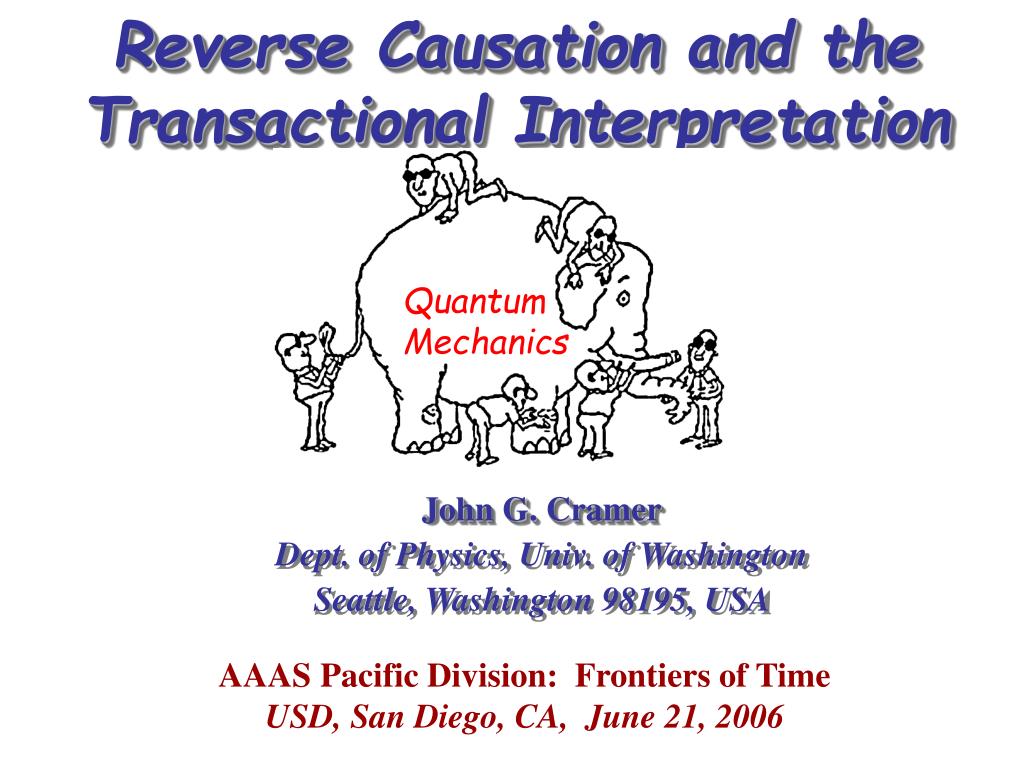 Reverse Causation and the Transactional Interpretation

Quantum Mechanics

John G. Cramer
Dept. of Physics, Univ. of Washington
Seattle, Washington 98195, USA

AAAS Pacific Division: Frontiers of Time
USD, San Diego, CA, June 21, 2006